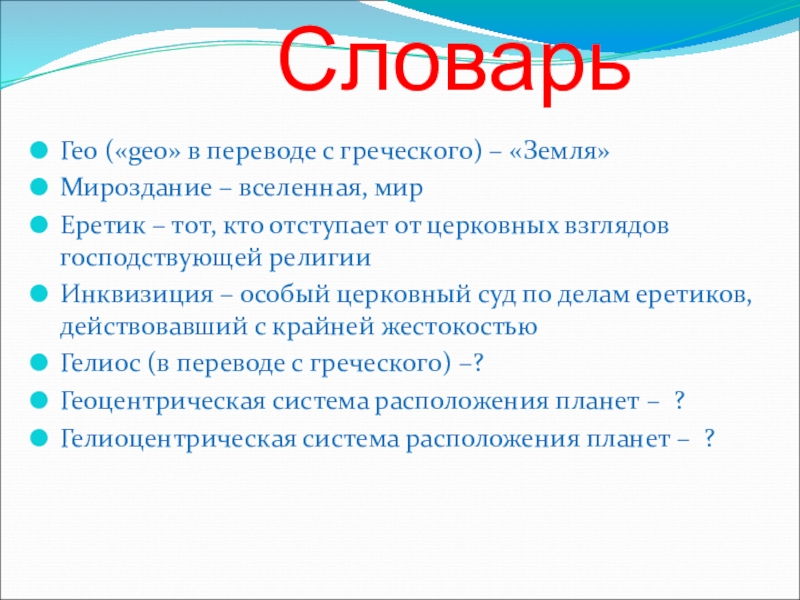 Словарь

Гео («geo» в переводе с греческого) – «Земля»

Мироздание – вселенная, мир

Еретик – тот, кто отступает от церковных взглядов господствующей религии

Инквизиция – особый церковный суд по делам еретиков, действовавший с крайней жестокостью

Гелиос (в переводе с греческого) –?

Геоцентрическая система расположения планет – ?

Гелиоцентрическая система расположения планет – ?